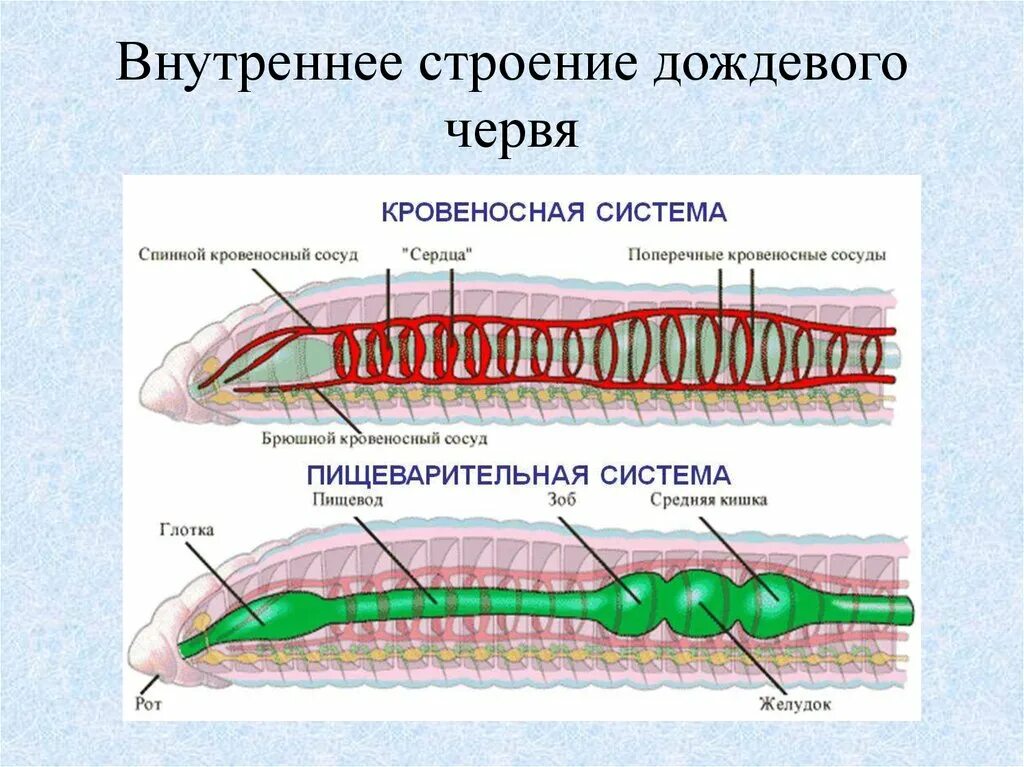 Внутреннее строение дождевого червя

КРОВЕНОСНАЯ СИСТЕМА

Спинной кровеносный сосуд

"Сердца"

Поперечные кровеносные сосуды

Брюшной кровеносный сосуд

ПИЩЕВАРИТЕЛЬНАЯ СИСТЕМА

Пищевод

Зоб

Средняя кишка

Глотка

Рот

Желудок